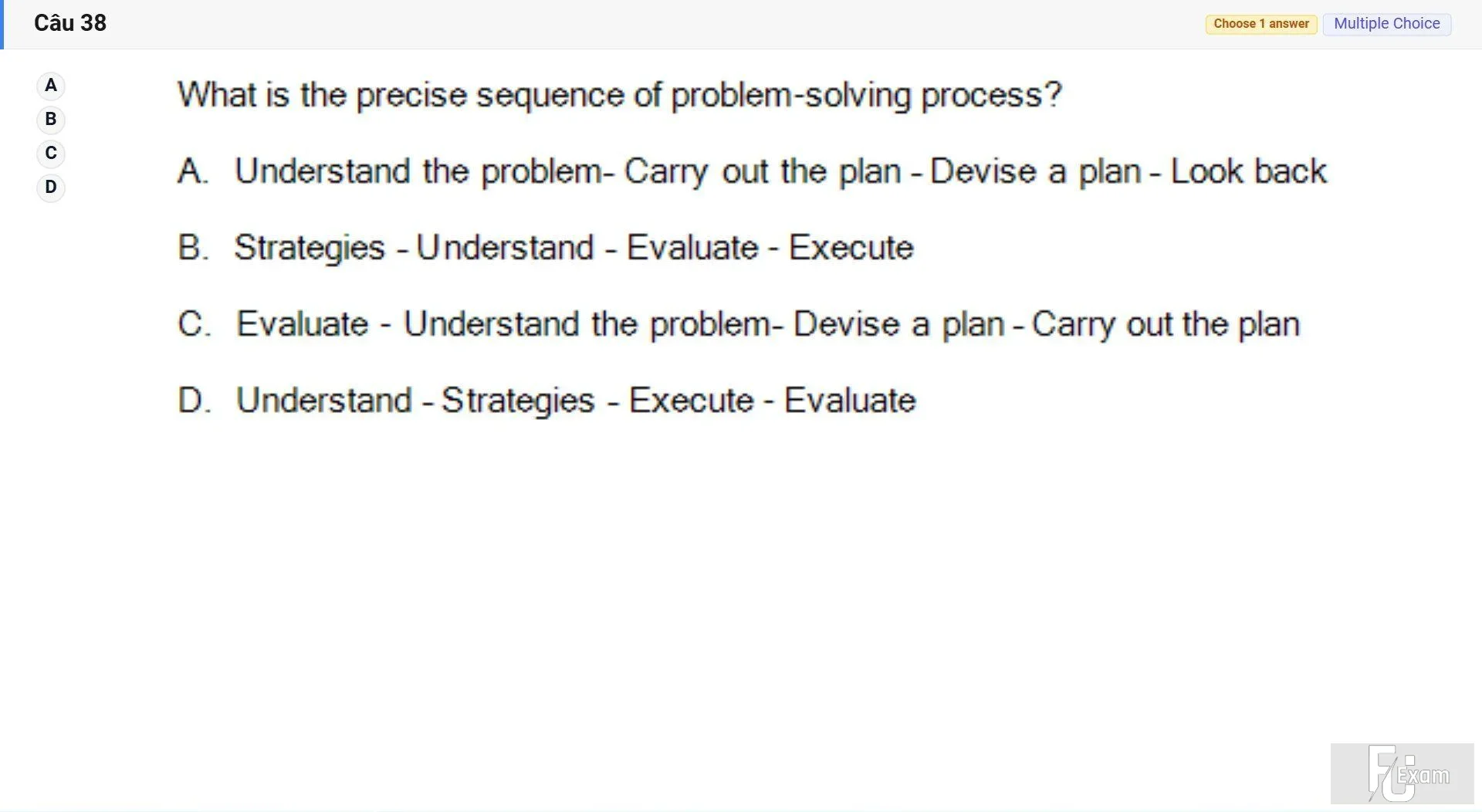 Câu 38

Choose 1 answer Multiple Choice

A
B
C
D

What is the precise sequence of problem-solving process?

A. Understand the problem- Carry out the plan - Devise a plan - Look back

B. Strategies - Understand - Evaluate - Execute

C. Evaluate - Understand the problem- Devise a plan - Carry out the plan

D. Understand - Strategies - Execute - Evaluate

FU Exam